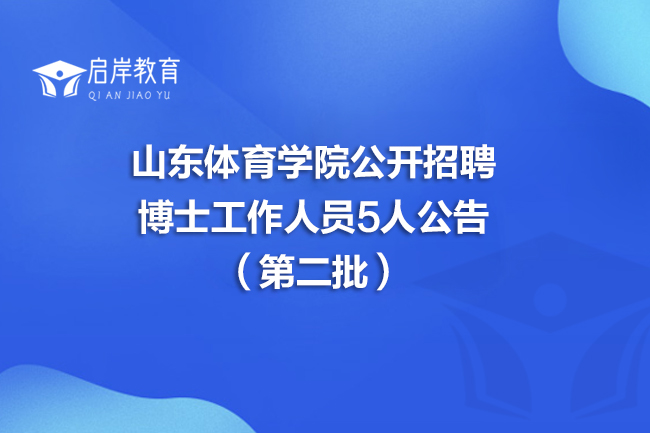 启岸教育
QI AN JIAO YU

山东体育学院公开招聘博士工作人员5人公告（第二批）